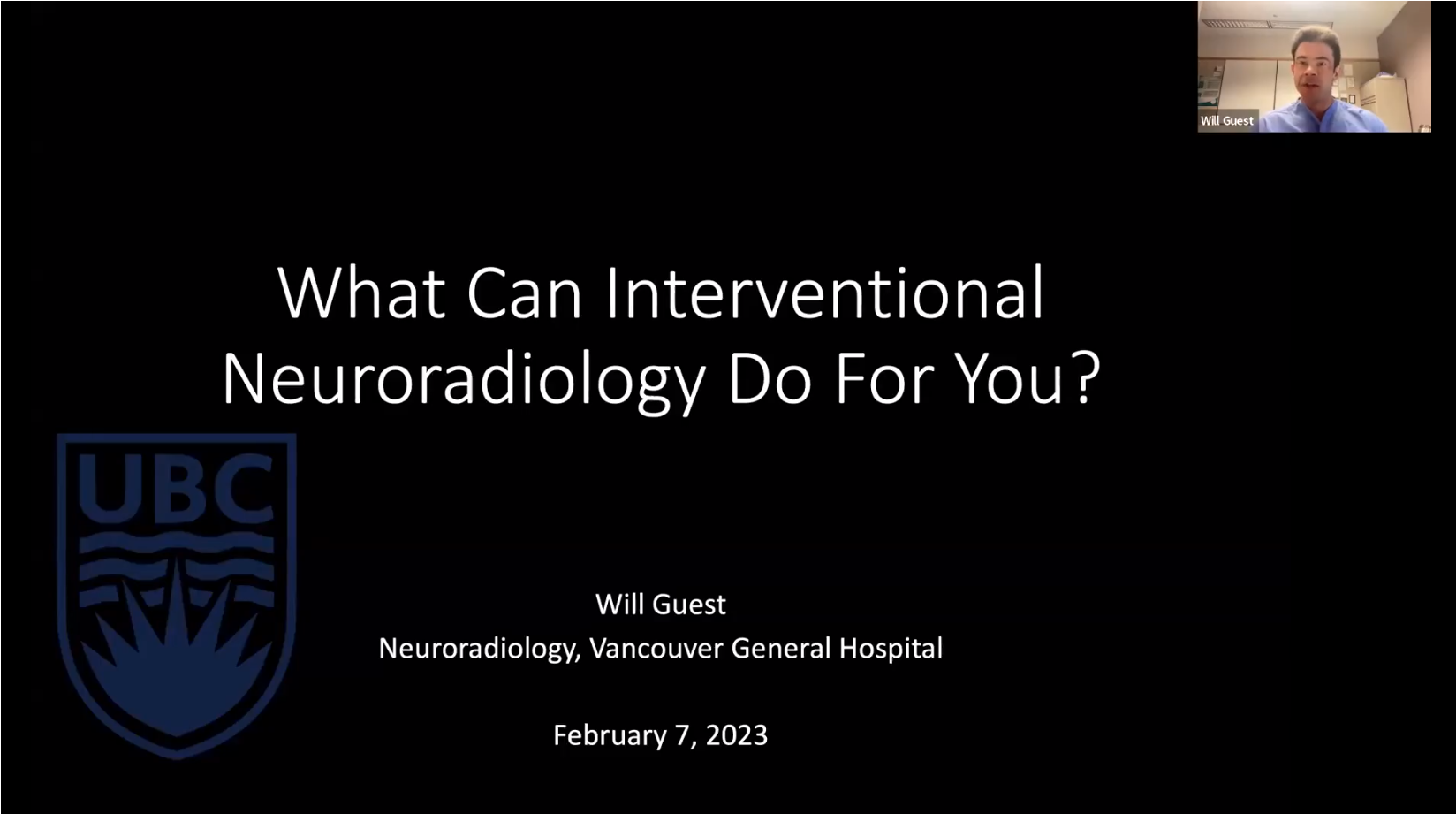 Will Guest

What Can Interventional Neuroradiology Do For You?

UBC

Will Guest
Neuroradiology, Vancouver General Hospital

February 7, 2023